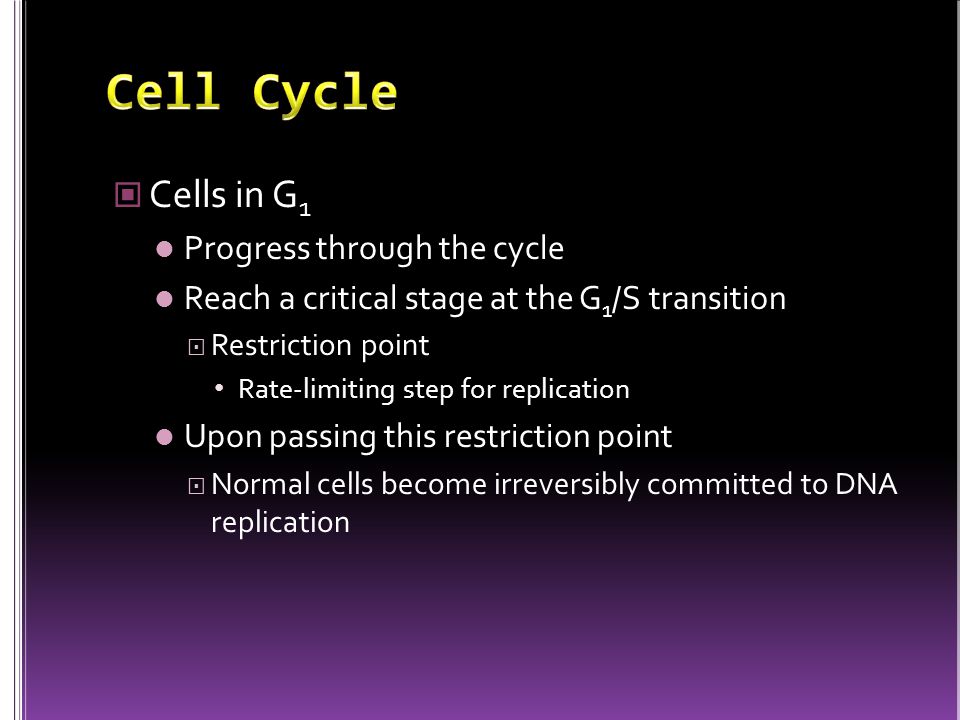 Cell Cycle

Cells in $G_1$

Progress through the cycle

Reach a critical stage at the $G_1$/S transition

Restriction point

Rate-limiting step for replication

Upon passing this restriction point

Normal cells become irreversibly committed to DNA replication